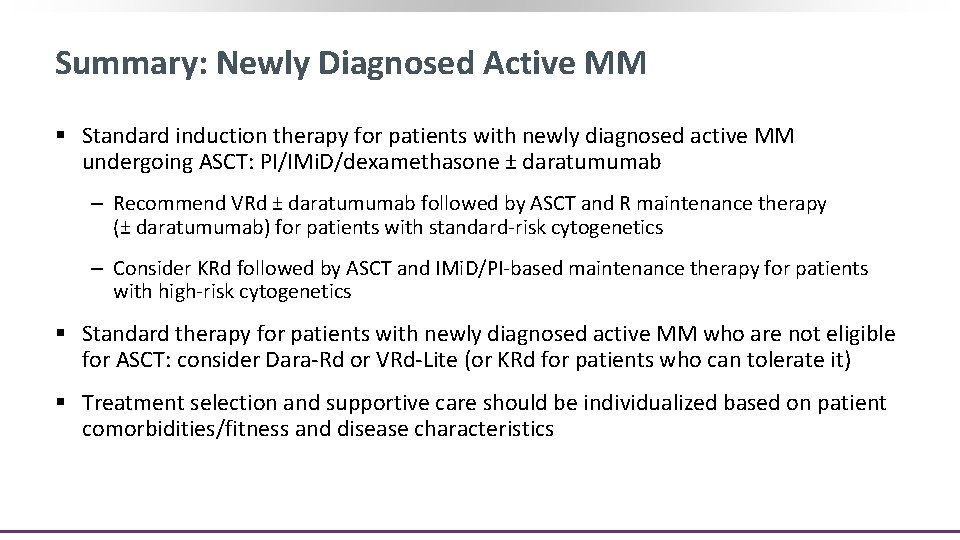 Summary: Newly Diagnosed Active MM

▪ Standard induction therapy for patients with newly diagnosed active MM undergoing ASCT: PI/IMiD/dexamethasone ± daratumumab

– Recommend VRd ± daratumumab followed by ASCT and R maintenance therapy (± daratumumab) for patients with standard-risk cytogenetics

– Consider KRd followed by ASCT and IMiD/PI-based maintenance therapy for patients with high-risk cytogenetics

▪ Standard therapy for patients with newly diagnosed active MM who are not eligible for ASCT: consider Dara-Rd or VRd-Lite (or KRd for patients who can tolerate it)

▪ Treatment selection and supportive care should be individualized based on patient comorbidities/fitness and disease characteristics